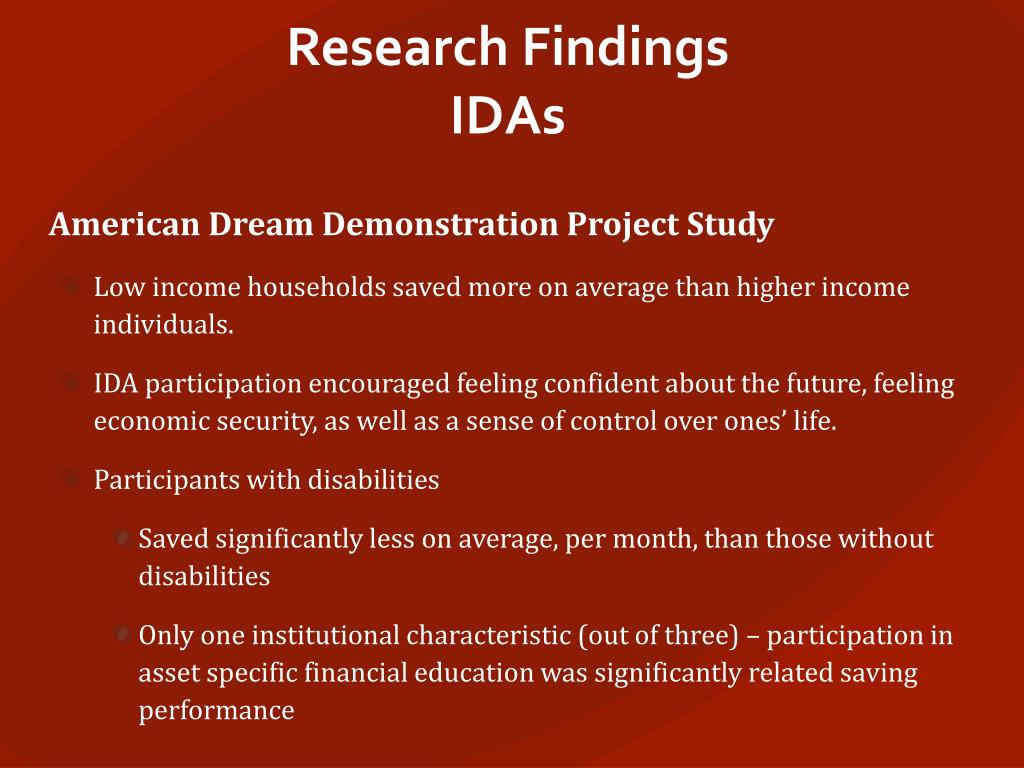 Research Findings
IDAs

American Dream Demonstration Project Study

Low income households saved more on average than higher income individuals.

IDA participation encouraged feeling confident about the future, feeling economic security, as well as a sense of control over ones’ life.

Participants with disabilities

Saved significantly less on average, per month, than those without disabilities

Only one institutional characteristic (out of three) – participation in asset specific financial education was significantly related saving performance